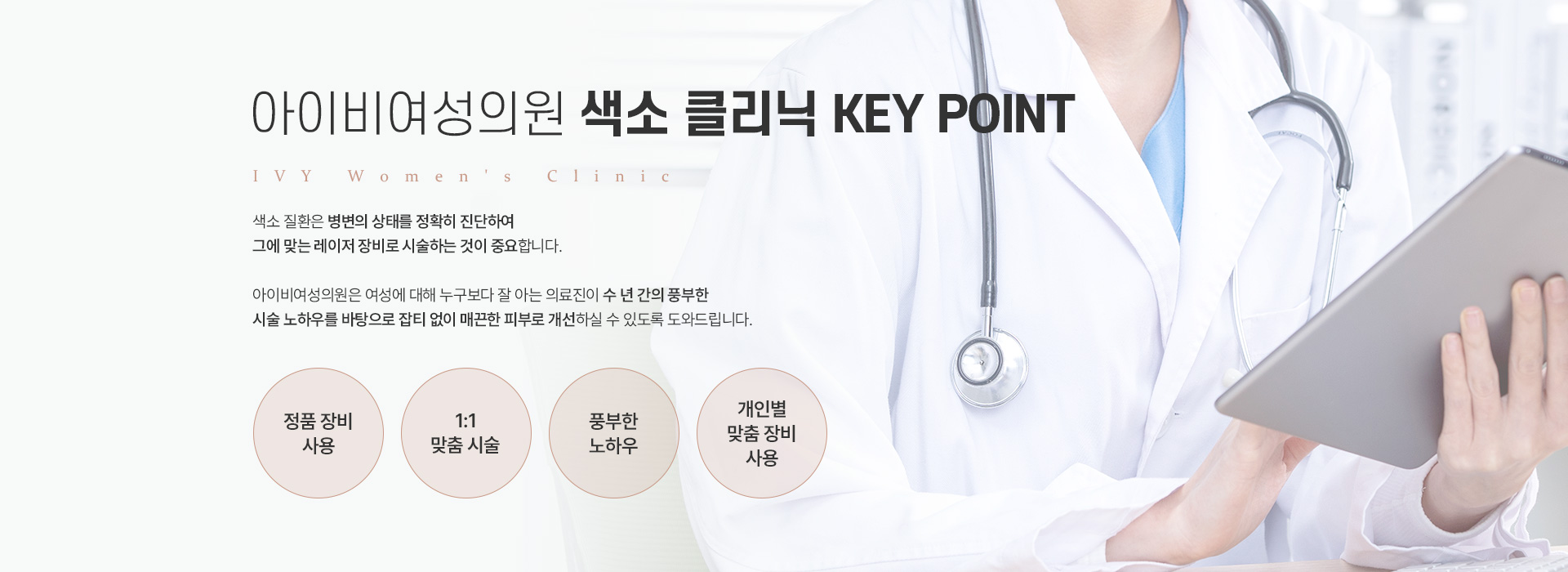 아이비여성의원 색소 클리닉 KEY POINT

IVY Women's Clinic

색소 질환은 병변의 상태를 정확히 진단하여
그에 맞는 레이저 장비로 시술하는 것이 중요합니다.

아이비여성의원은 여성에 대해 누구보다 잘 아는 의료진이 수 년 간의 풍부한
시술 노하우를 바탕으로 잡티 없이 매끈한 피부로 개선하실 수 있도록 도와드립니다.

정품 장비 사용

1:1 맞춤 시술

풍부한 노하우

개인별 맞춤 장비 사용